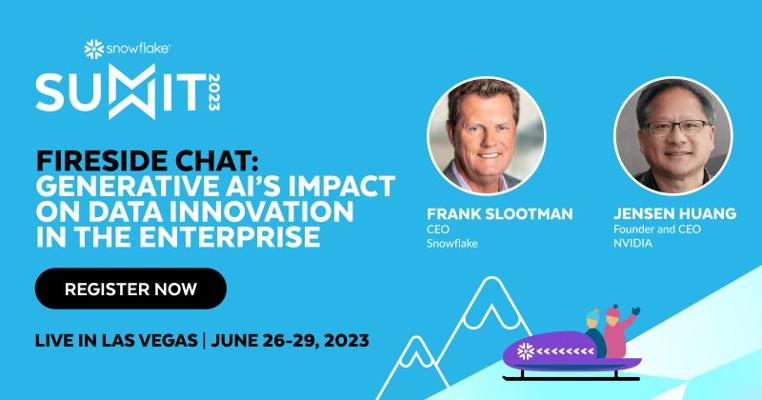 snowflake

SUMMIT 2023

FIRESIDE CHAT: GENERATIVE AI'S IMPACT ON DATA INNOVATION IN THE ENTERPRISE

REGISTER NOW

LIVE IN LAS VEGAS | JUNE 26-29, 2023

FRANK SLOOTMAN
CEO
Snowflake

JENSEN HUANG
Founder and CEO
NVIDIA